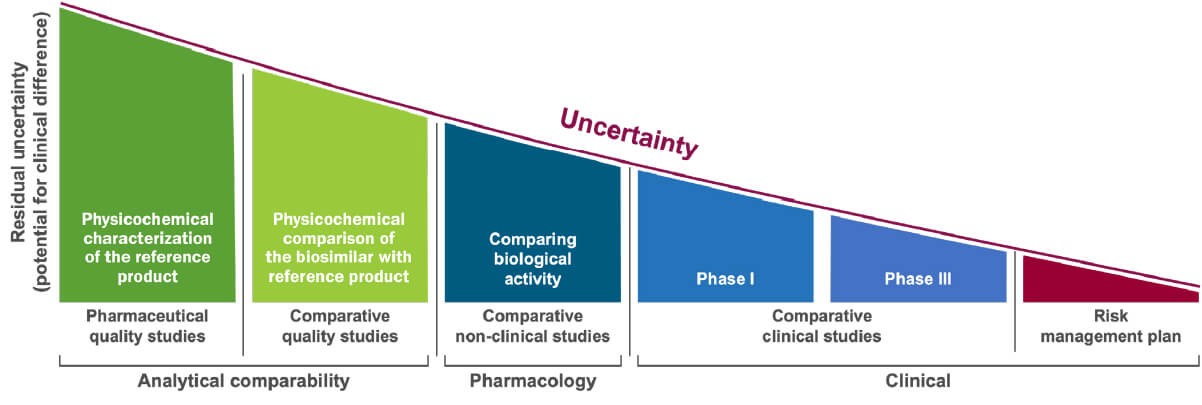 Residual uncertainty (potential for clinical difference)

Uncertainty

Physicochemical characterization of the reference product

Physicochemical comparison of the biosimilar with reference product

Comparing biological activity

Phase I

Phase III

Pharmaceutical quality studies

Comparative quality studies

Comparative non-clinical studies

Comparative clinical studies

Risk management plan

Analytical comparability

Pharmacology

Clinical